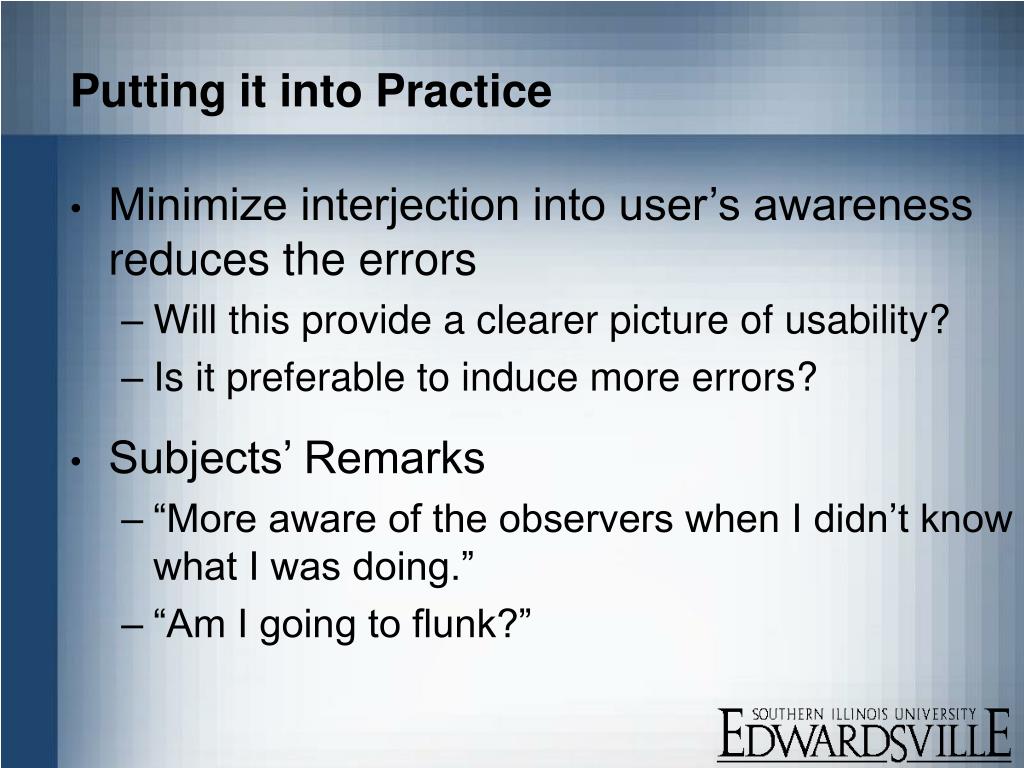 Putting it into Practice

• Minimize interjection into user’s awareness reduces the errors
– Will this provide a clearer picture of usability?
– Is it preferable to induce more errors?

• Subjects’ Remarks
– “More aware of the observers when I didn’t know what I was doing.”
– “Am I going to flunk?”

SOUTHERN ILLINOIS UNIVERSITY
EDWARDSVILLE